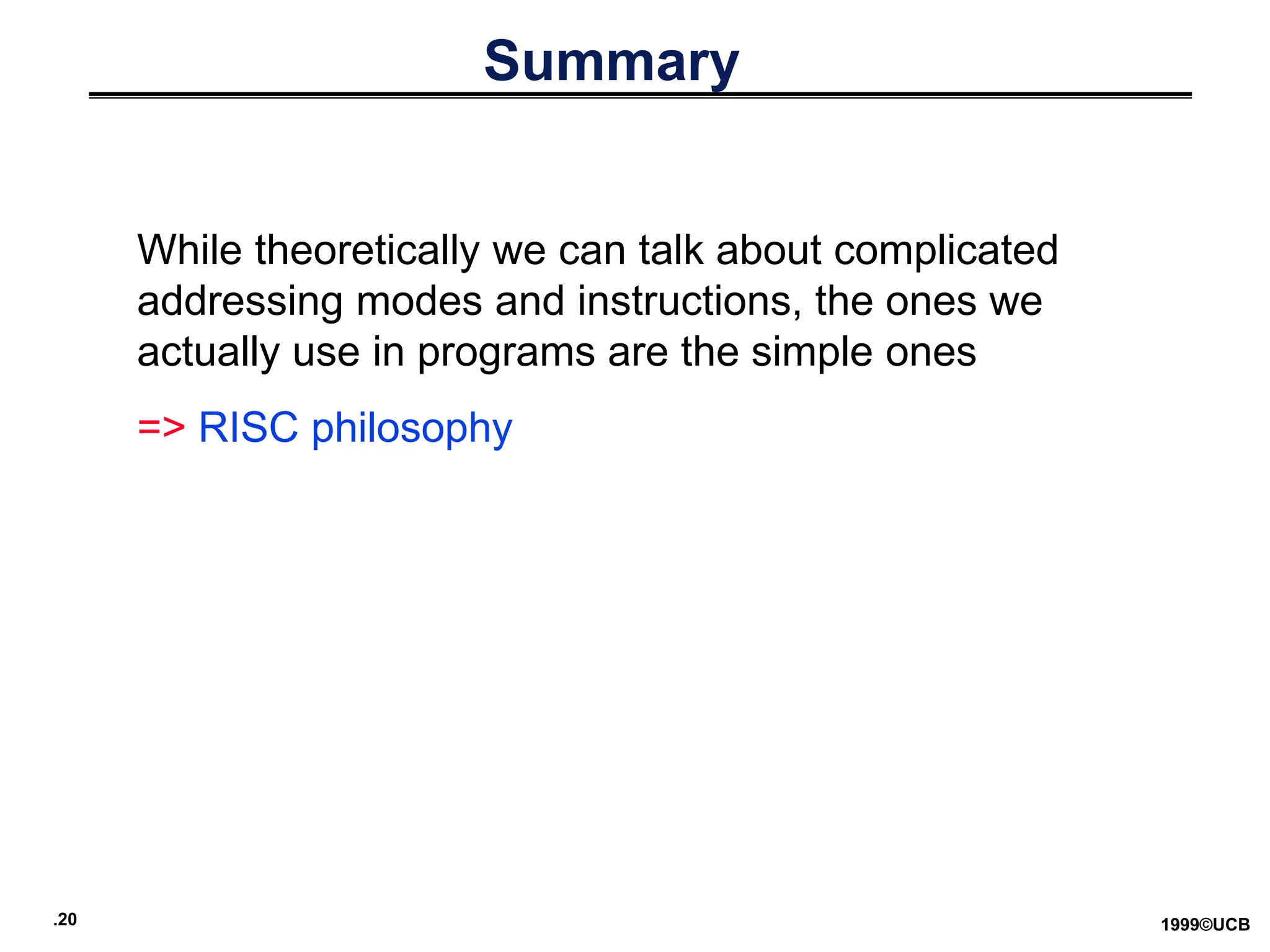 Summary

While theoretically we can talk about complicated addressing modes and instructions, the ones we actually use in programs are the simple ones

=> RISC philosophy

.20

1999©UCB